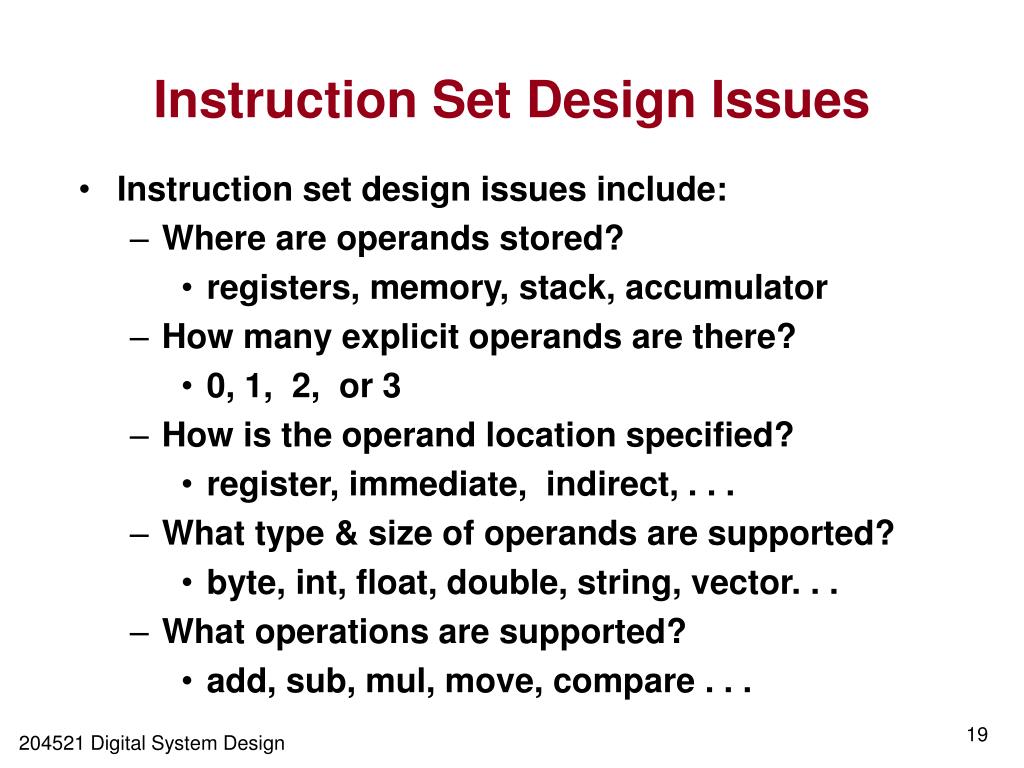 Instruction Set Design Issues

• Instruction set design issues include:
– Where are operands stored?
• registers, memory, stack, accumulator
– How many explicit operands are there?
• 0, 1, 2, or 3
– How is the operand location specified?
• register, immediate, indirect, . . .
– What type & size of operands are supported?
• byte, int, float, double, string, vector. . .
– What operations are supported?
• add, sub, mul, move, compare . . .

204521 Digital System Design

19